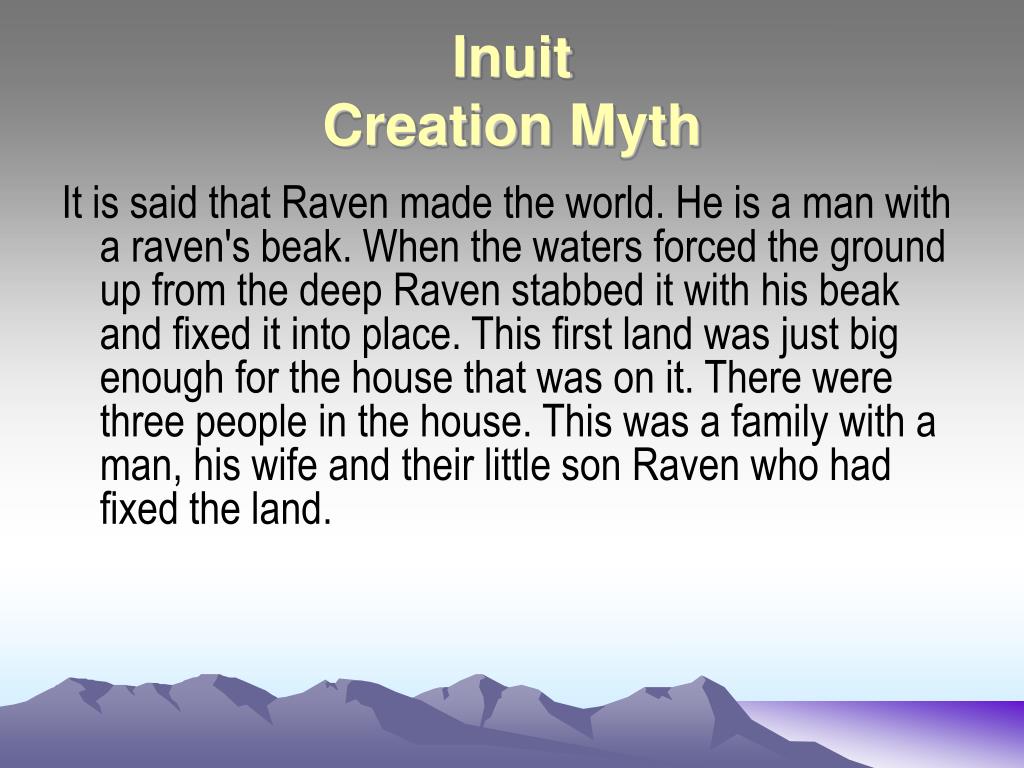 Inuit
Creation Myth

It is said that Raven made the world. He is a man with a raven's beak. When the waters forced the ground up from the deep Raven stabbed it with his beak and fixed it into place. This first land was just big enough for the house that was on it. There were three people in the house. This was a family with a man, his wife and their little son Raven who had fixed the land.